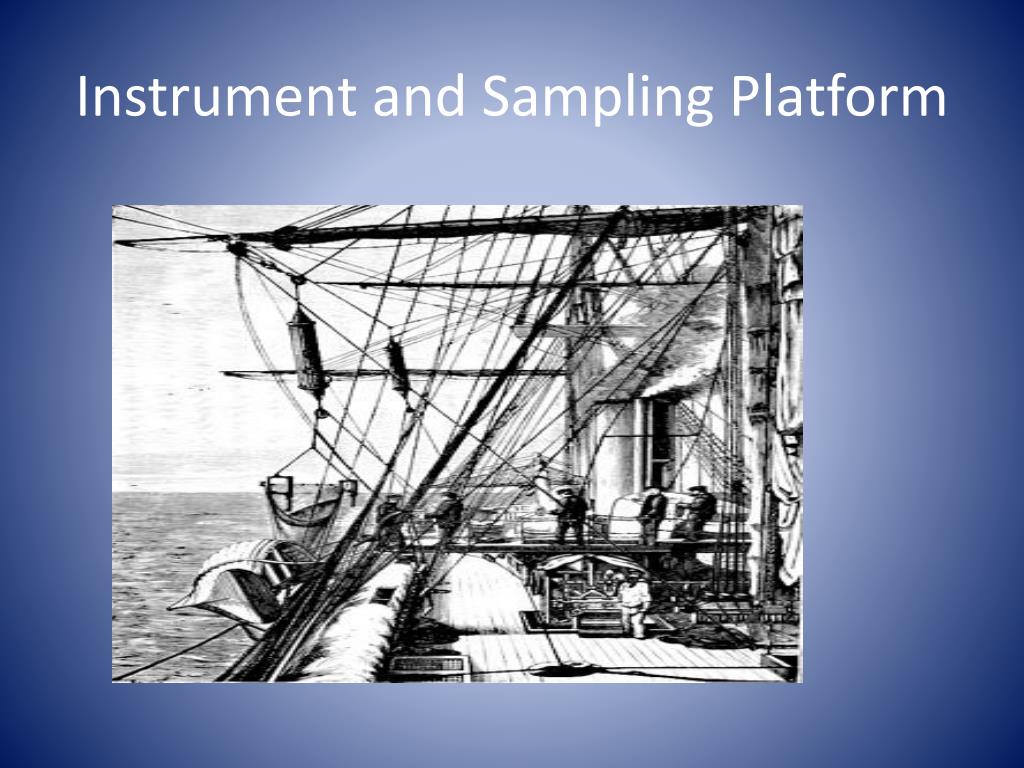 Instrument and Sampling Platform